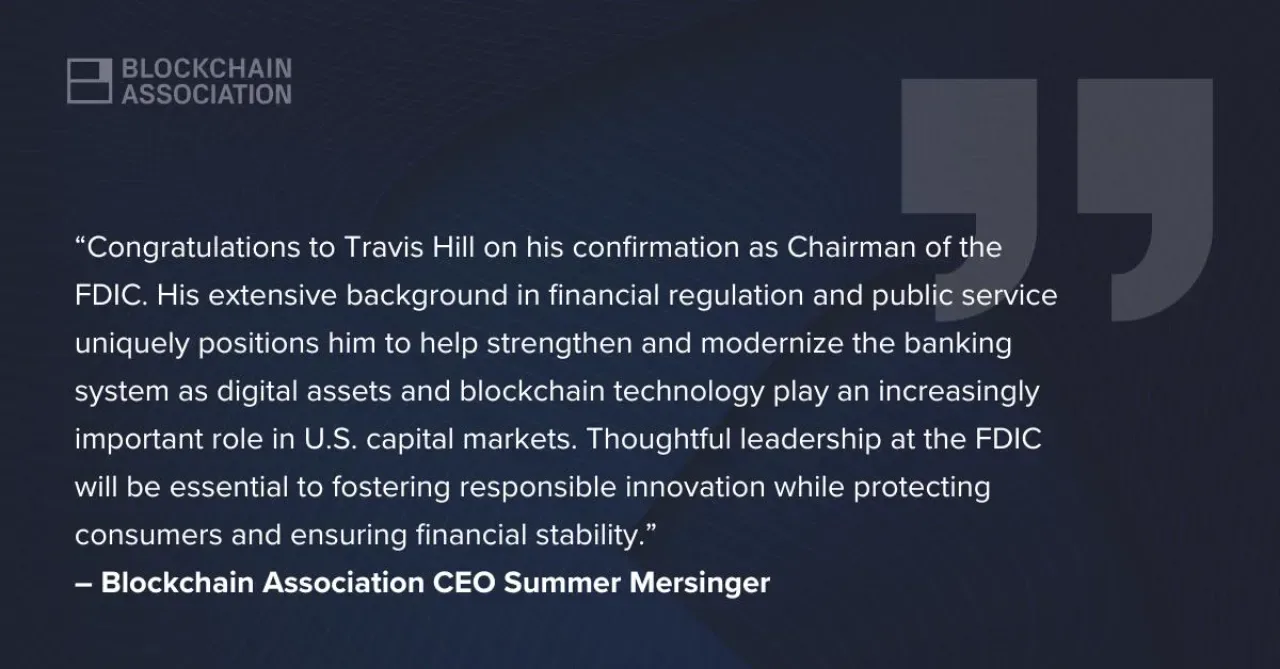 BLOCKCHAIN ASSOCIATION

“Congratulations to Travis Hill on his confirmation as Chairman of the FDIC. His extensive background in financial regulation and public service uniquely positions him to help strengthen and modernize the banking system as digital assets and blockchain technology play an increasingly important role in U.S. capital markets. Thoughtful leadership at the FDIC will be essential to fostering responsible innovation while protecting consumers and ensuring financial stability.”
– Blockchain Association CEO Summer Mersinger